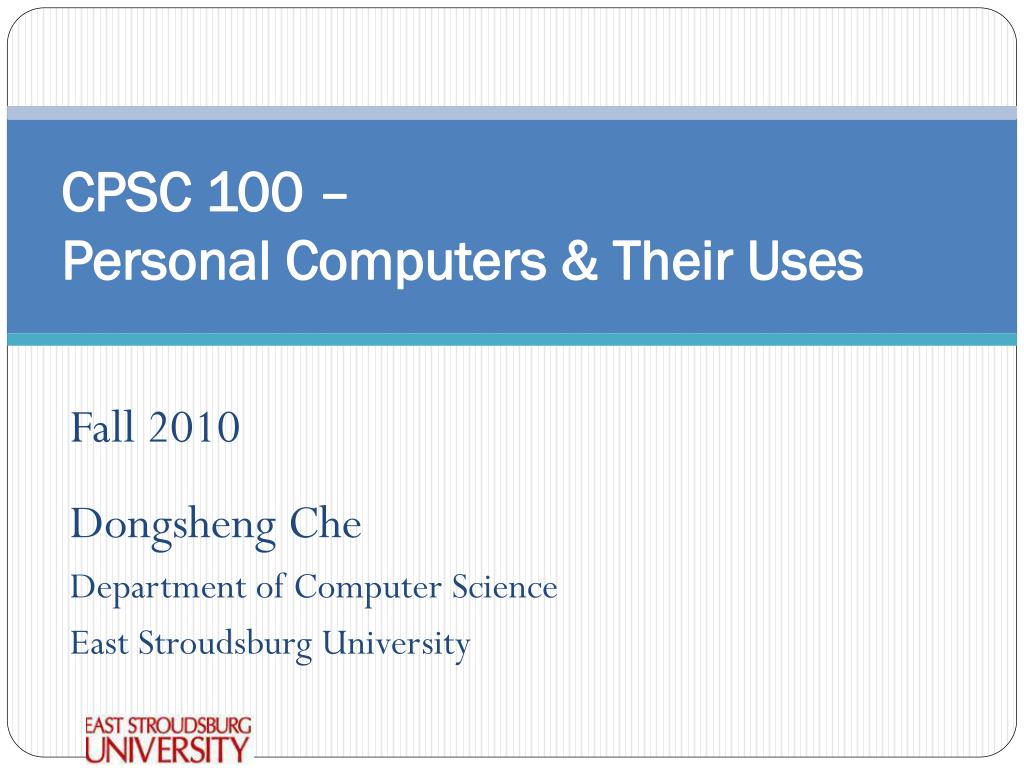 CPSC 100 –
Personal Computers & Their Uses

Fall 2010

Dongsheng Che

Department of Computer Science

East Stroudsburg University

EAST STROUDSBURG
UNIVERSITY